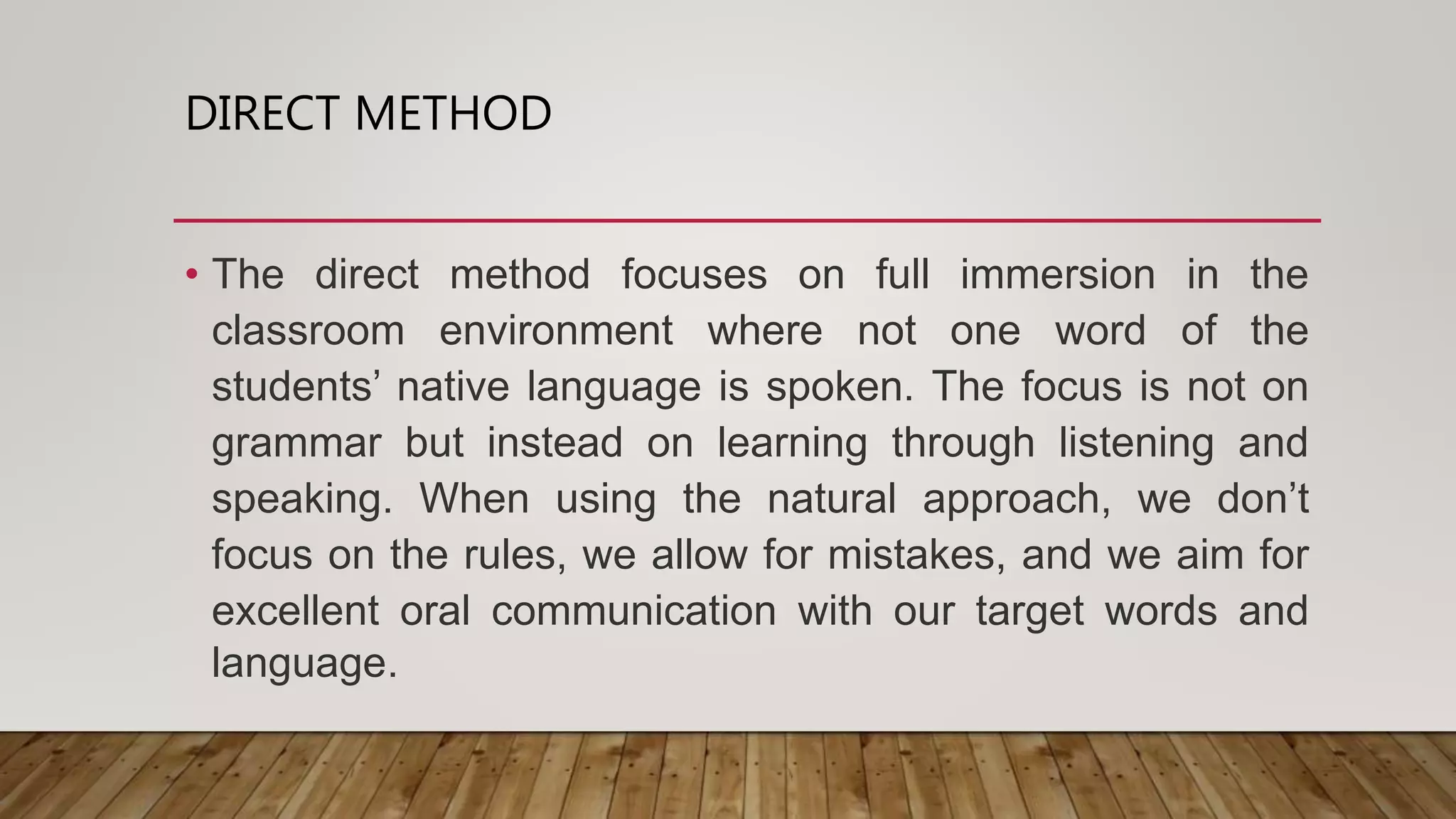 DIRECT METHOD

• The direct method focuses on full immersion in the classroom environment where not one word of the students’ native language is spoken. The focus is not on grammar but instead on learning through listening and speaking. When using the natural approach, we don’t focus on the rules, we allow for mistakes, and we aim for excellent oral communication with our target words and language.